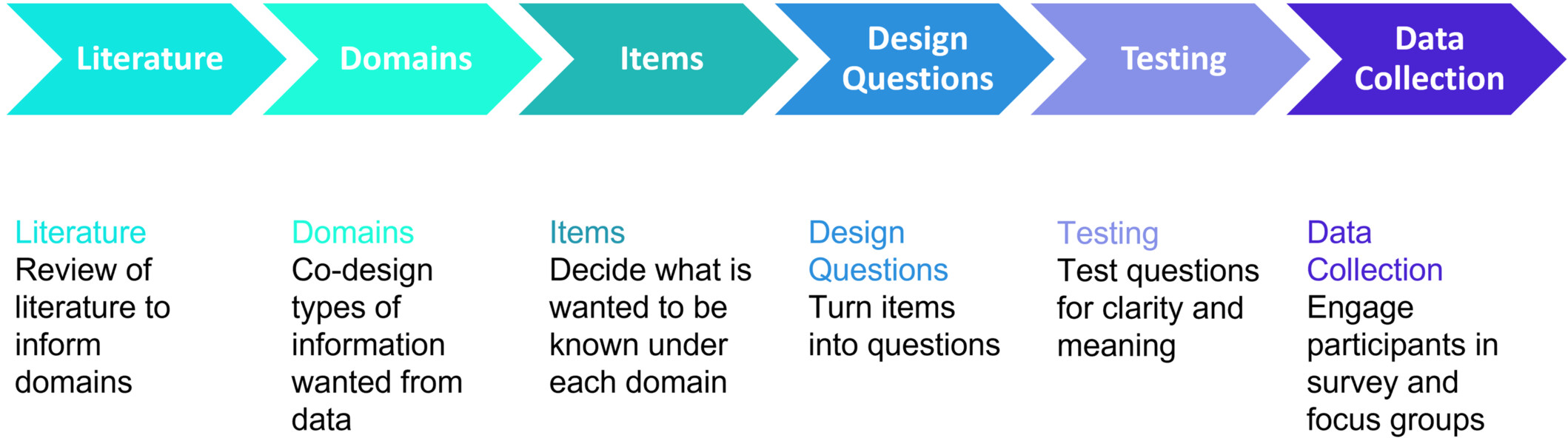 Literature

Domains

Items

Design Questions

Testing

Data Collection

Literature
Review of literature to inform domains

Domains
Co-design types of information wanted from data

Items
Decide what is wanted to be known under each domain

Design Questions
Turn items into questions

Testing
Test questions for clarity and meaning

Data Collection
Engage participants in survey and focus groups